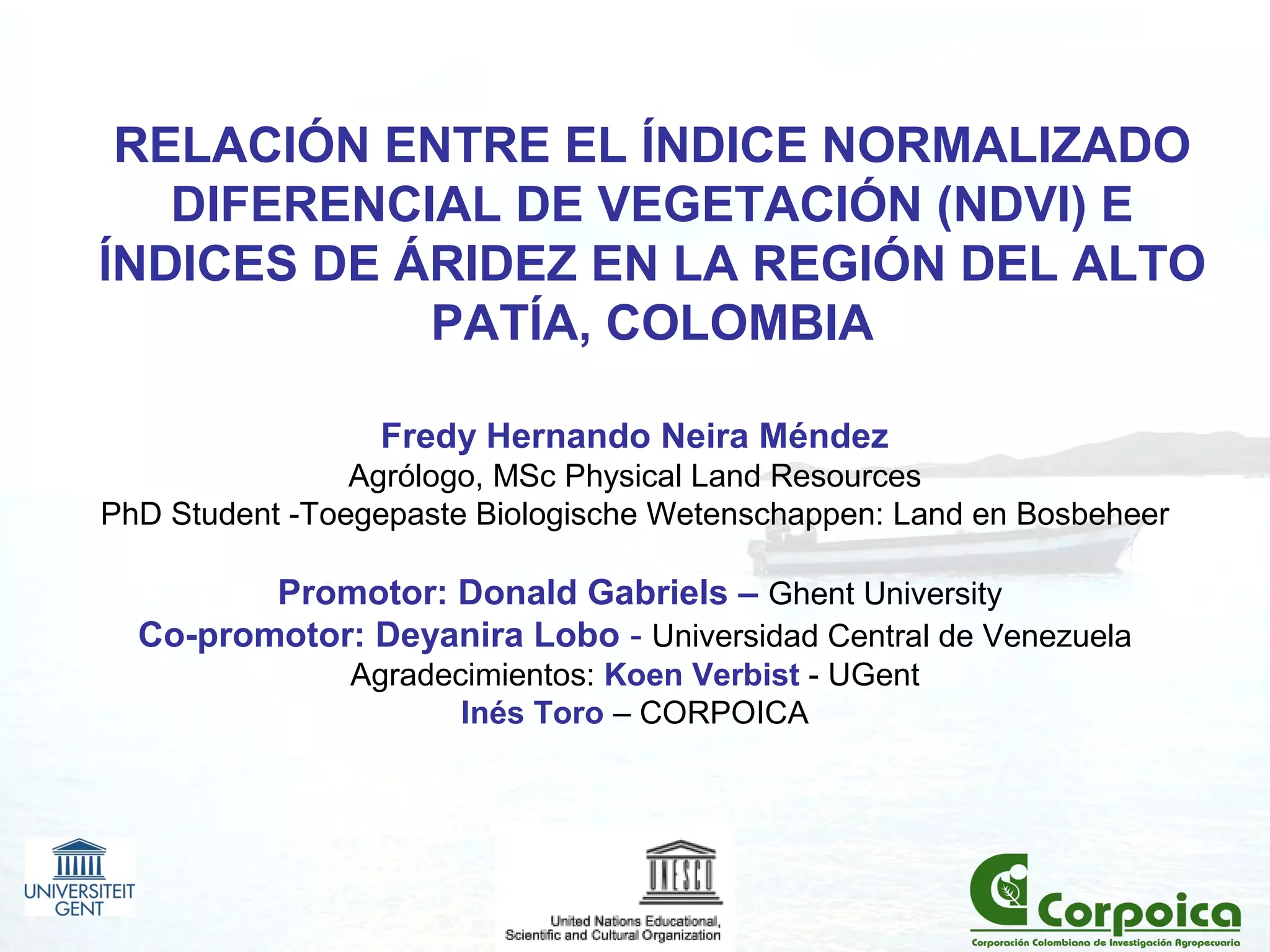 RELACIÓN ENTRE EL ÍNDICE NORMALIZADO DIFERENCIAL DE VEGETACIÓN (NDVI) E ÍNDICES DE ÁRIDEZ EN LA REGIÓN DEL ALTO PATÍA, COLOMBIA

Fredy Hernando Neira Méndez
Agrólogo, MSc Physical Land Resources
PhD Student -Toegepaste Biologische Wetenschappen: Land en Bosbeheer

Promotor: Donald Gabriels – Ghent University
Co-promotor: Deyanira Lobo - Universidad Central de Venezuela
Agradecimientos: Koen Verbist - UGent
Inés Toro – CORPOICA

UNIVERSITEIT GENT

UNESCO
United Nations Educational, Scientific and Cultural Organization

Corpoica
Corporación Colombiana de Investigación Agropecuaria